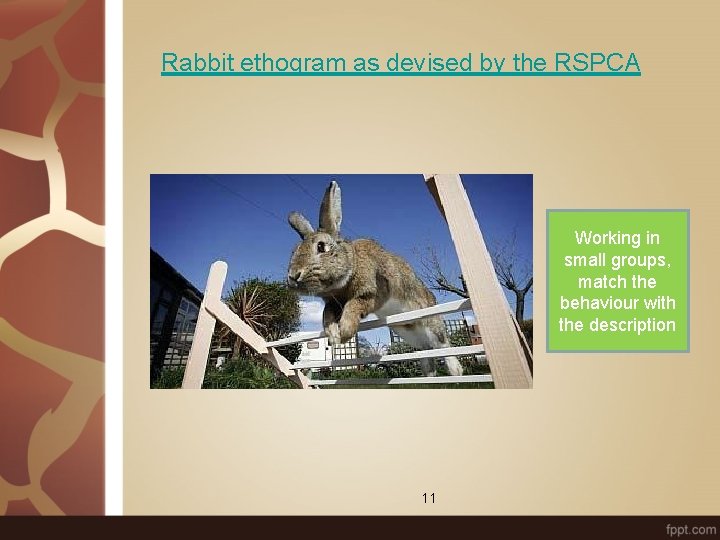 Rabbit ethogram as devised by the RSPCA

Working in small groups, match the behaviour with the description

11

fppt.com